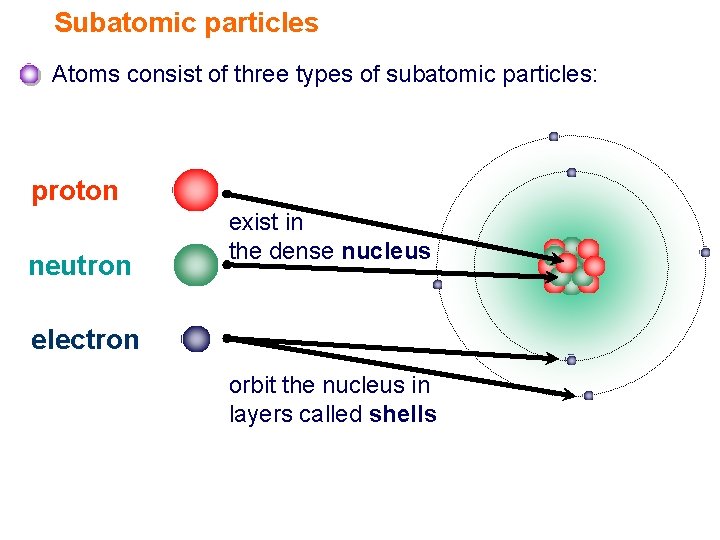 Subatomic particles

Atoms consist of three types of subatomic particles:

proton

neutron

electron

exist in the dense nucleus

orbit the nucleus in layers called shells